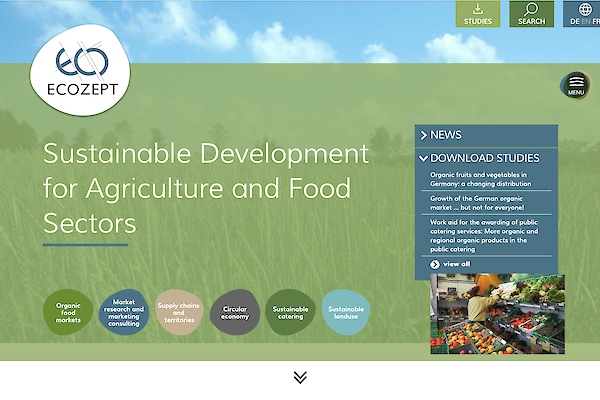 STUDIES
SEARCH
DE EN FR

ECO
ECOZEPT

MENU

Sustainable Development for Agriculture and Food Sectors

NEWS
DOWNLOAD STUDIES
Organic fruits and vegetables in Germany: a changing distribution
Growth of the German organic market ... but not for everyone!
Work aid for the awarding of public catering services: More organic and regional organic products in the public catering
view all

Organic food markets
Market research and marketing consulting
Supply chains and territories
Circular economy
Sustainable catering
Sustainable landuse